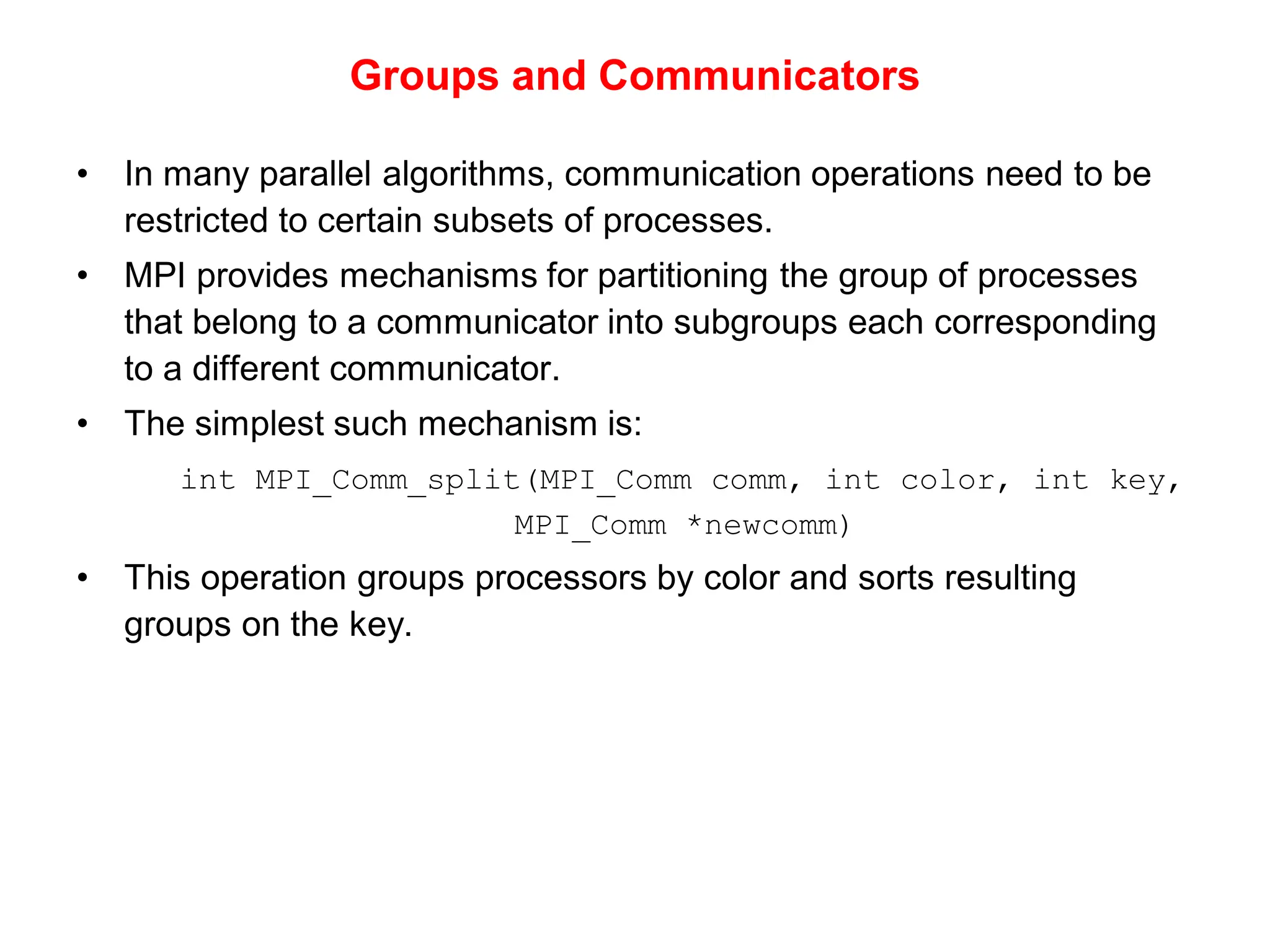 Groups and Communicators

• In many parallel algorithms, communication operations need to be restricted to certain subsets of processes.

• MPI provides mechanisms for partitioning the group of processes that belong to a communicator into subgroups each corresponding to a different communicator.

• The simplest such mechanism is:

int MPI_Comm_split(MPI_Comm comm, int color, int key,
MPI_Comm *newcomm)

• This operation groups processors by color and sorts resulting groups on the key.